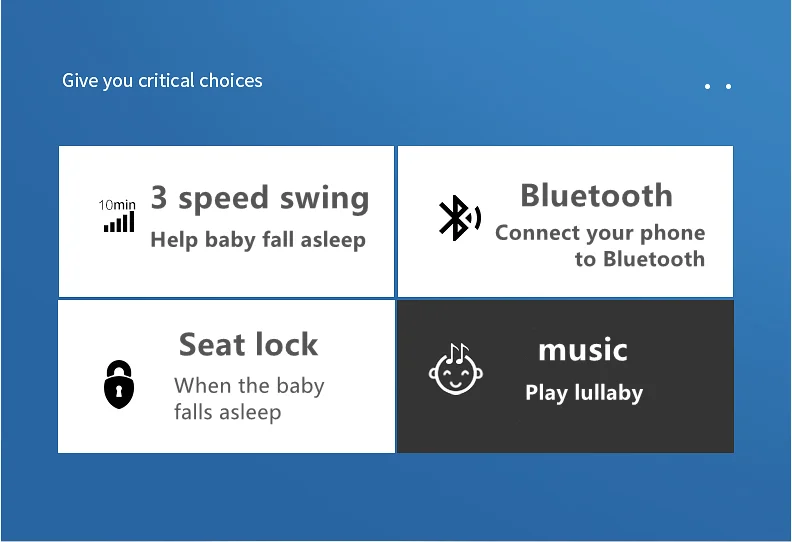 Give you critical choices

10min

3 speed swing

Help baby fall asleep

Bluetooth

Connect your phone to Bluetooth

Seat lock

When the baby falls asleep

music

Play lullaby